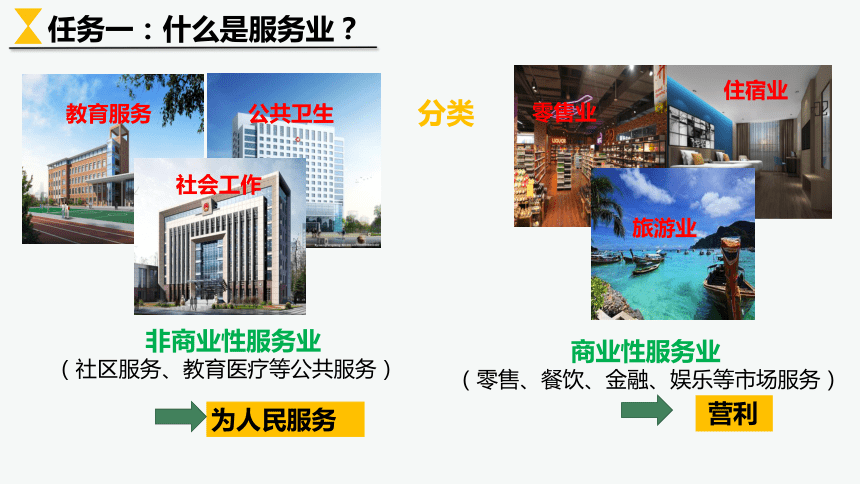 任务一：什么是服务业？

教育服务

公共卫生

社会工作

分类

零售业

住宿业

旅游业

非商业性服务业
（社区服务、教育医疗等公共服务）

为人民服务

商业性服务业
（零售、餐饮、金融、娱乐等市场服务）

营利